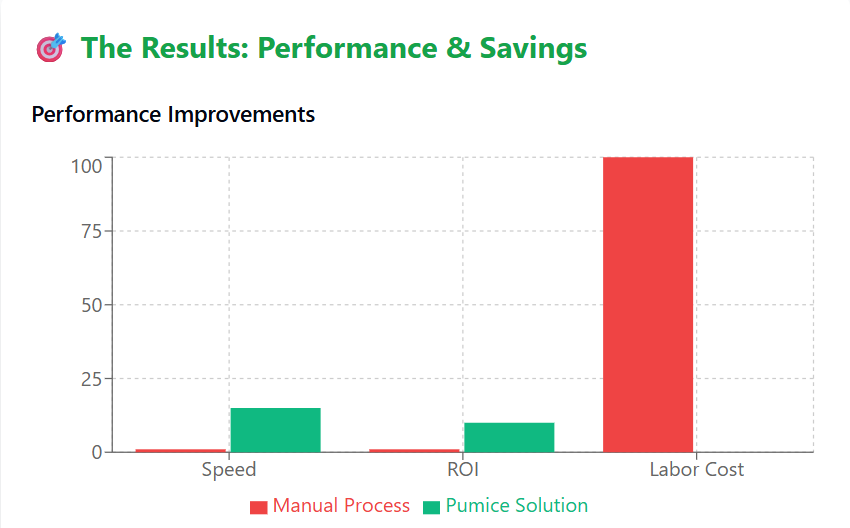 🎯 The Results: Performance & Savings

Performance Improvements

100
75
50
25
0

Speed
ROI
Labor Cost

Manual Process
Pumice Solution